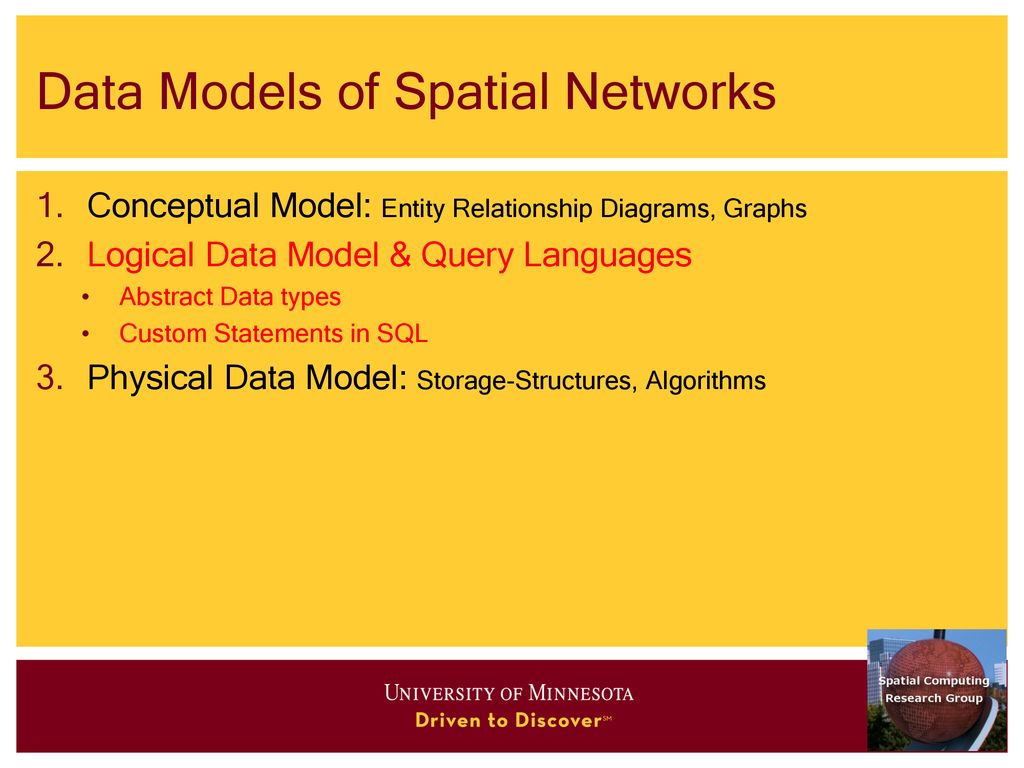 Data Models of Spatial Networks

1. Conceptual Model: Entity Relationship Diagrams, Graphs
2. Logical Data Model & Query Languages
• Abstract Data types
• Custom Statements in SQL
3. Physical Data Model: Storage-Structures, Algorithms

UNIVERSITY OF MINNESOTA
Driven to Discover℠

Spatial Computing
Research Group